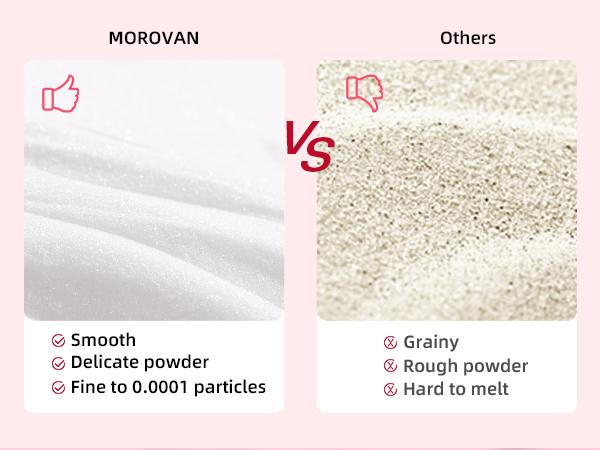 MOROVAN

Smooth
Delicate powder
Fine to 0.0001 particles

VS

Others

Grainy
Rough powder
Hard to melt